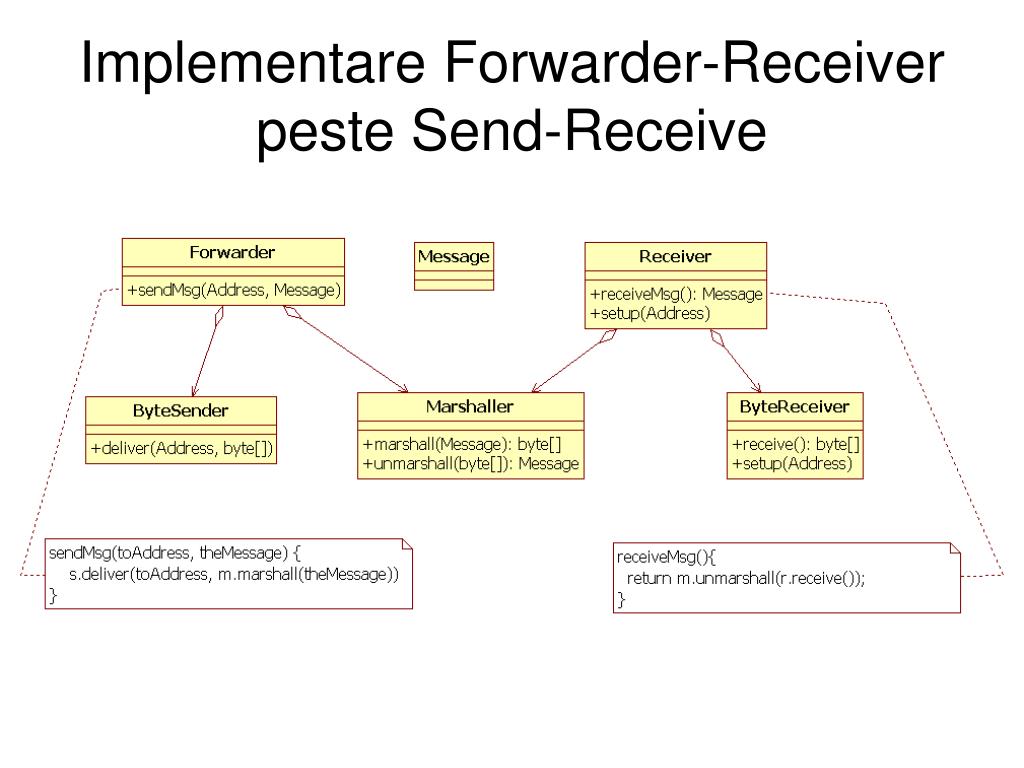 Implementare Forwarder-Receiver peste Send-Receive

Forwarder
+sendMsg(Address, Message)

Message

Receiver
+receiveMsg(): Message
+setup(Address)

ByteSender
+deliver(Address, byte[])

Marshaller
+marshall(Message): byte[]
+unmarshall(byte[]): Message

ByteReceiver
+receive(): byte[]
+setup(Address)

sendMsg(toAddress, theMessage) {
s.deliver(toAddress, m.marshall(theMessage))
}

receiveMsg(){
return m.unmarshall(r.receive());
}